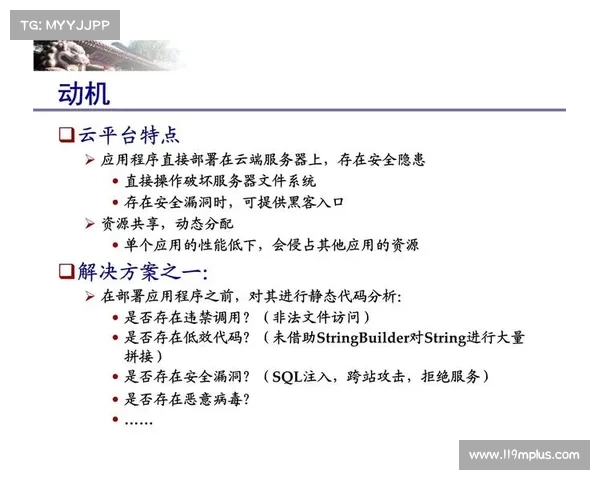 TG: MYYJJPP

动机

❑云平台特点

➢ 应用程序直接部署在云端服务器上，存在安全隐患

• 直接操作破坏服务器文件系统

• 存在安全漏洞时，可提供黑客入口

➢ 资源共享，动态分配

• 单个应用的性能低下，会侵占其他应用的资源

❑解决方案之一:

➢ 在部署应用程序之前，对其进行静态代码分析:

• 是否存在违禁调用？（非法文件访问）

• 是否存在低效代码？（未借助StringBuilder对String进行大量拼接）

• 是否存在安全漏洞？（SQL注入，跨站攻击，拒绝服务）

• 是否存在恶意病毒？

• ……

www.119mplus.com